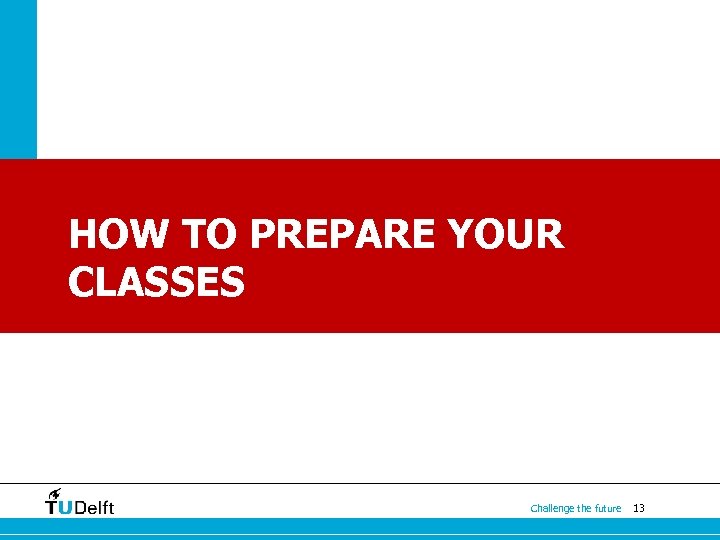 HOW TO PREPARE YOUR CLASSES

TUDelft

Challenge the future 13